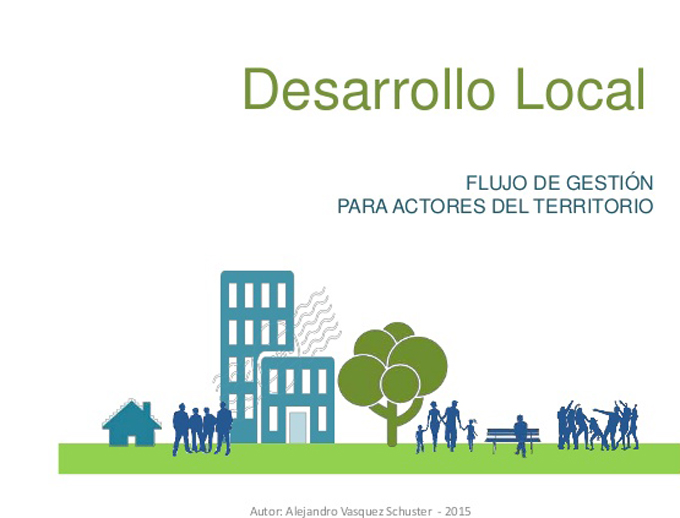 Desarrollo Local

FLUJO DE GESTIÓN
PARA ACTORES DEL TERRITORIO

Autor: Alejandro Vasquez Schuster - 2015